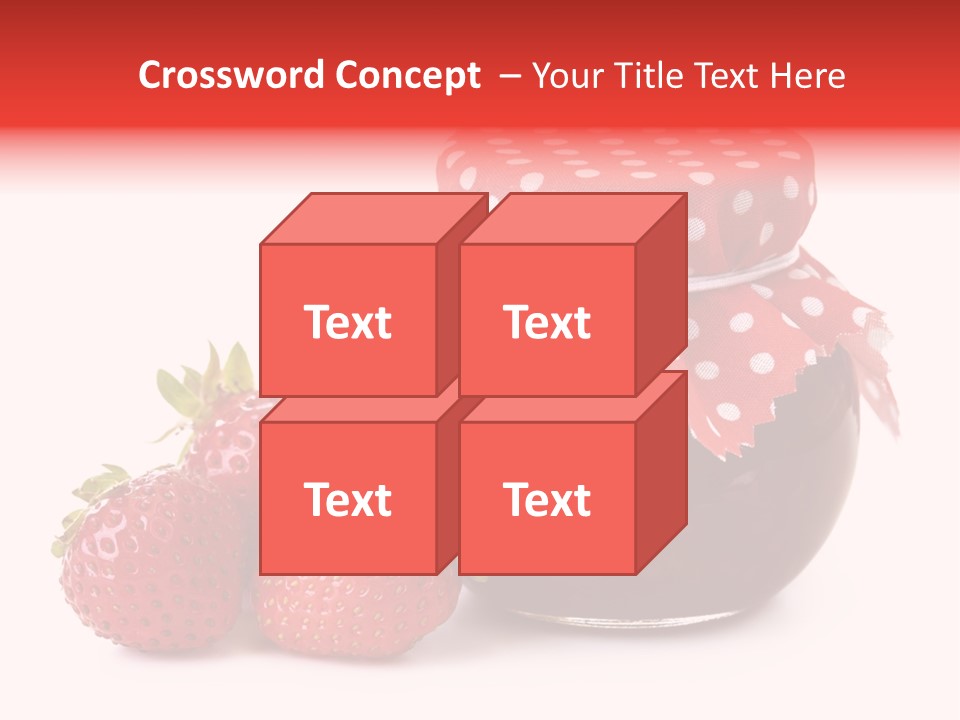 Crossword Concept – Your Title Text Here

Text

Text

Text

Text